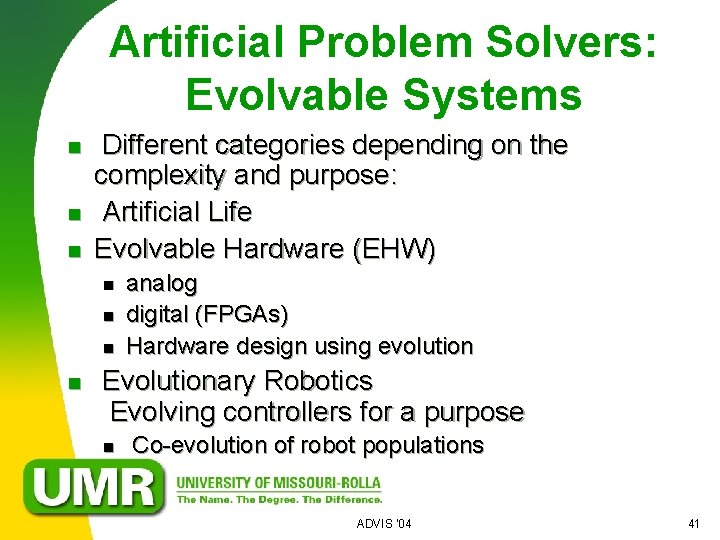 Artificial Problem Solvers: Evolvable Systems

- Different categories depending on the complexity and purpose:
- Artificial Life
- Evolvable Hardware (EHW)
  - analog
  - digital (FPGAs)
  - Hardware design using evolution
- Evolutionary Robotics
  Evolving controllers for a purpose
  - Co-evolution of robot populations

UMR
UNIVERSITY OF MISSOURI-ROLLA
The Name. The Degree. The Difference.

ADVIS '04

41